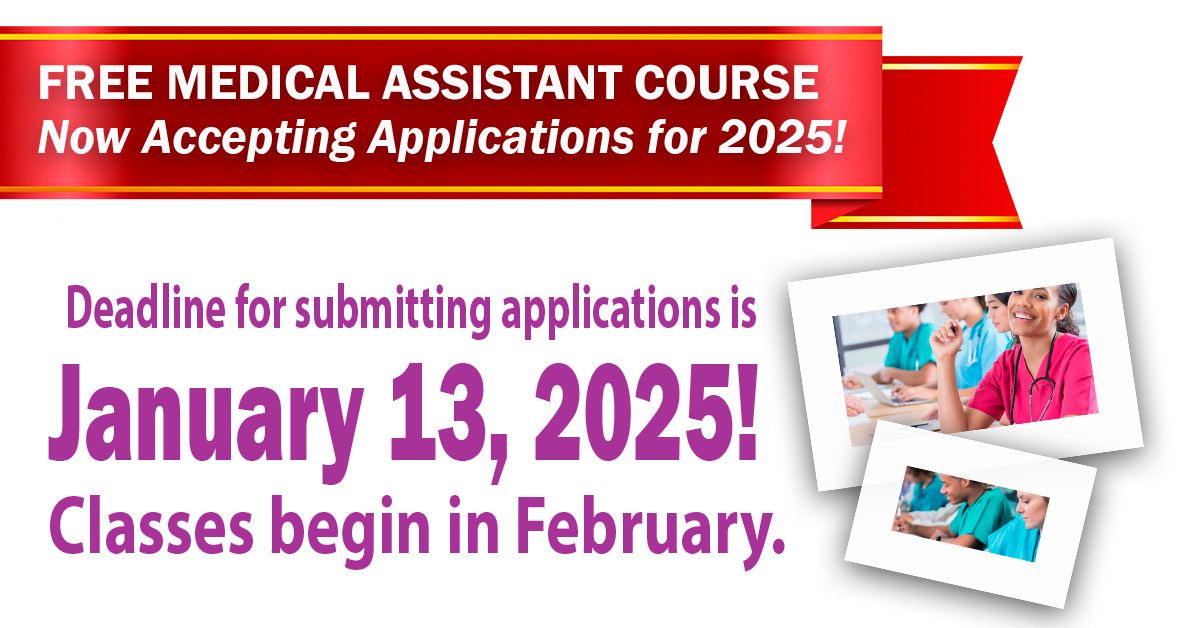 FREE MEDICAL ASSISTANT COURSE
Now Accepting Applications for 2025!

Deadline for submitting applications is
January 13, 2025!
Classes begin in February.